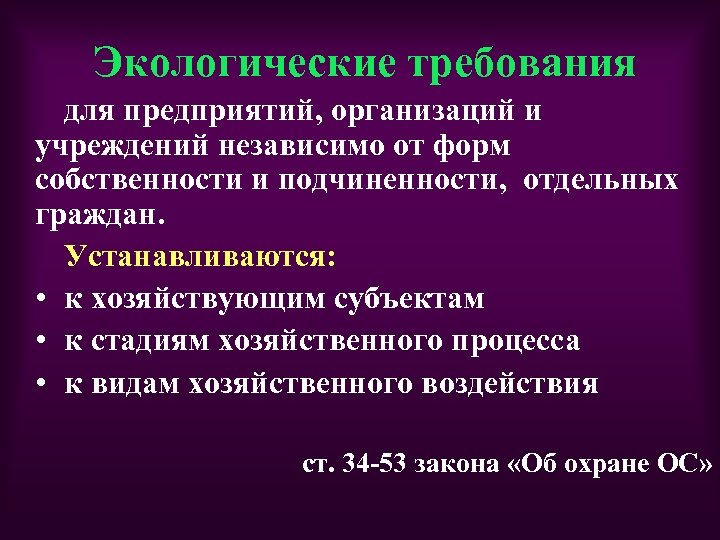 Экологические требования

для предприятий, организаций и учреждений независимо от форм собственности и подчиненности, отдельных граждан.

Устанавливаются:

• к хозяйствующим субъектам
• к стадиям хозяйственного процесса
• к видам хозяйственного воздействия

ст. 34-53 закона «Об охране ОС»